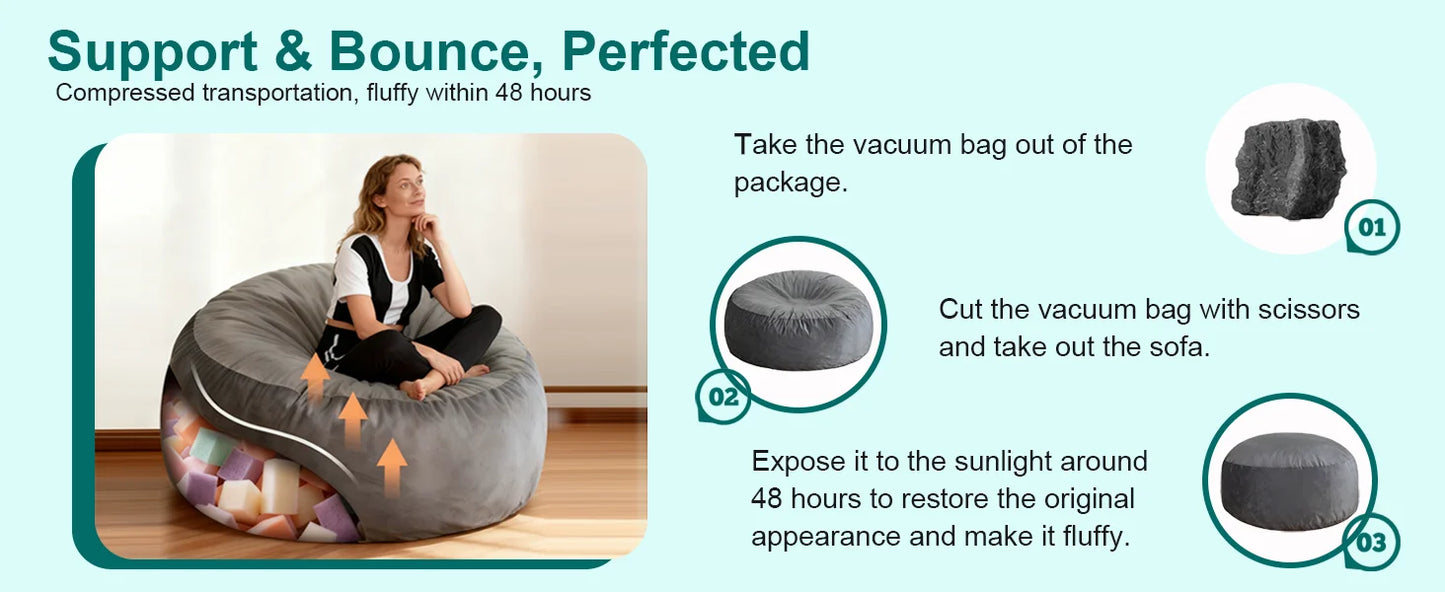 Support & Bounce, Perfected

Compressed transportation, fluffy within 48 hours

Take the vacuum bag out of the package.

01

02

Cut the vacuum bag with scissors and take out the sofa.

Expose it to the sunlight around 48 hours to restore the original appearance and make it fluffy.

03